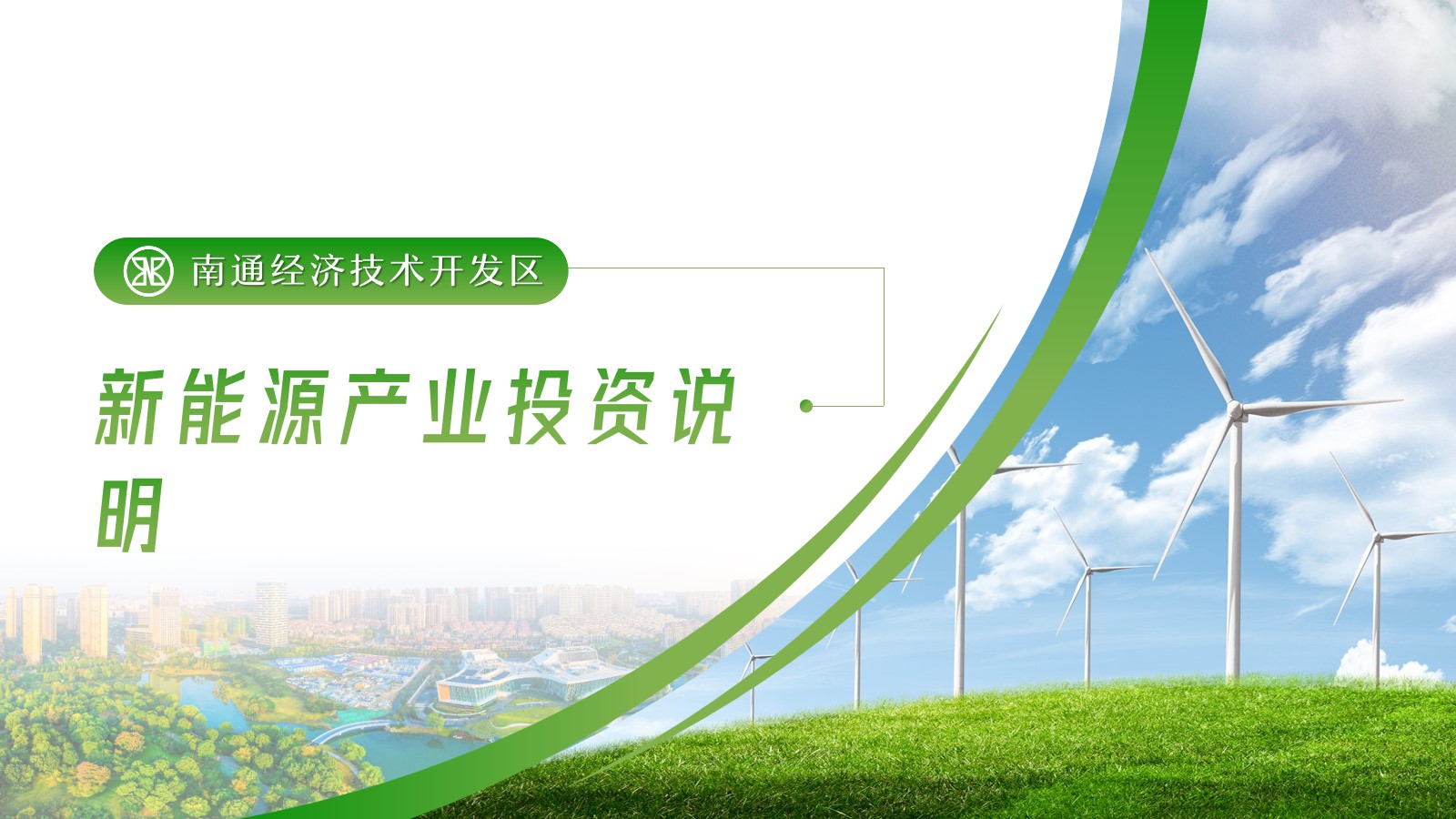 南通经济技术开发区

新能源产业投资说明